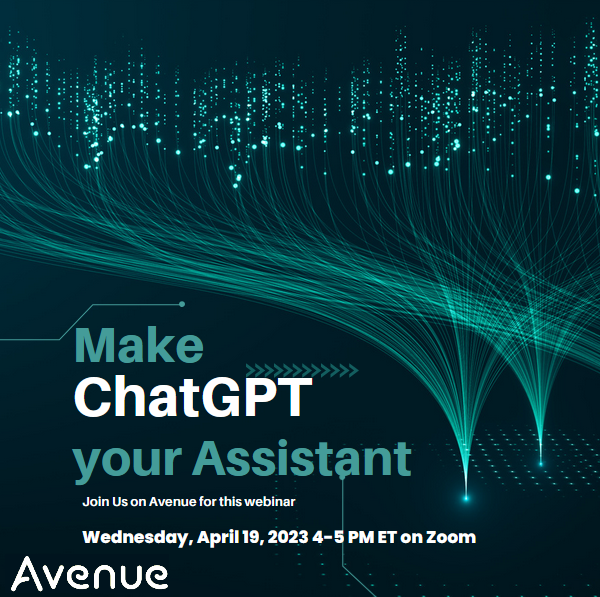 Make
ChatGPT
your Assistant

Join Us on Avenue for this webinar

Wednesday, April 19, 2023 4-5 PM ET on Zoom

Avenue